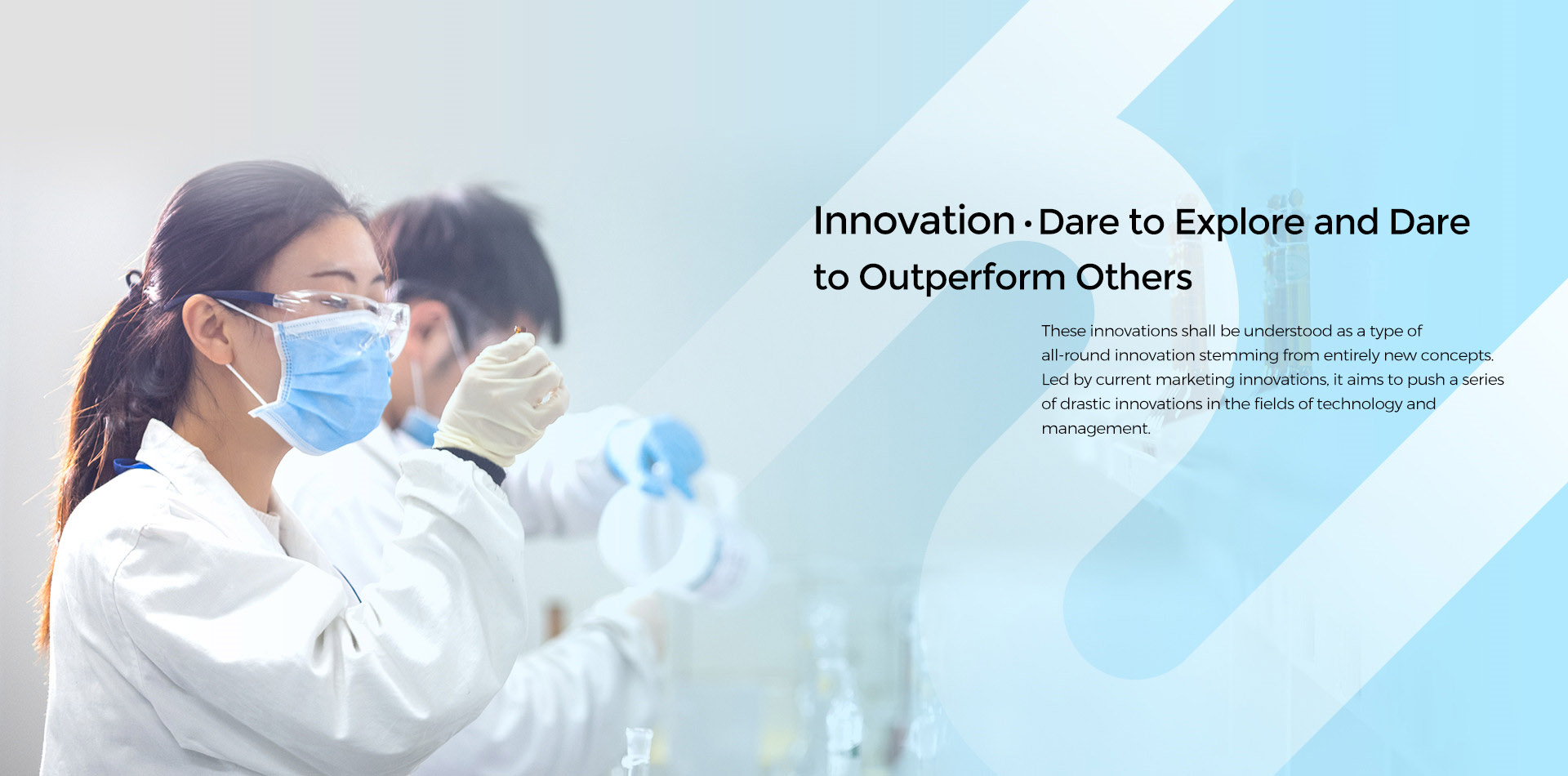 Innovation · Dare to Explore and Dare to Outperform Others

These innovations shall be understood as a type of all-round innovation stemming from entirely new concepts. Led by current marketing innovations, it aims to push a series of drastic innovations in the fields of technology and management.